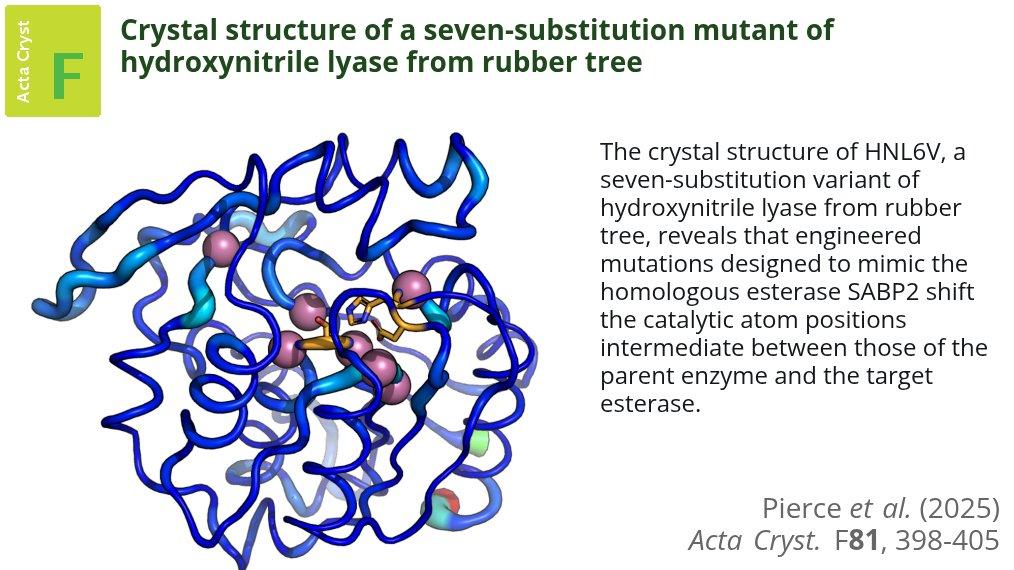 Acta Cryst
F

Crystal structure of a seven-substitution mutant of hydroxynitrile lyase from rubber tree

The crystal structure of HNL6V, a seven-substitution variant of hydroxynitrile lyase from rubber tree, reveals that engineered mutations designed to mimic the homologous esterase SABP2 shift the catalytic atom positions intermediate between those of the parent enzyme and the target esterase.

Pierce et al. (2025)
Acta Cryst. F81, 398-405